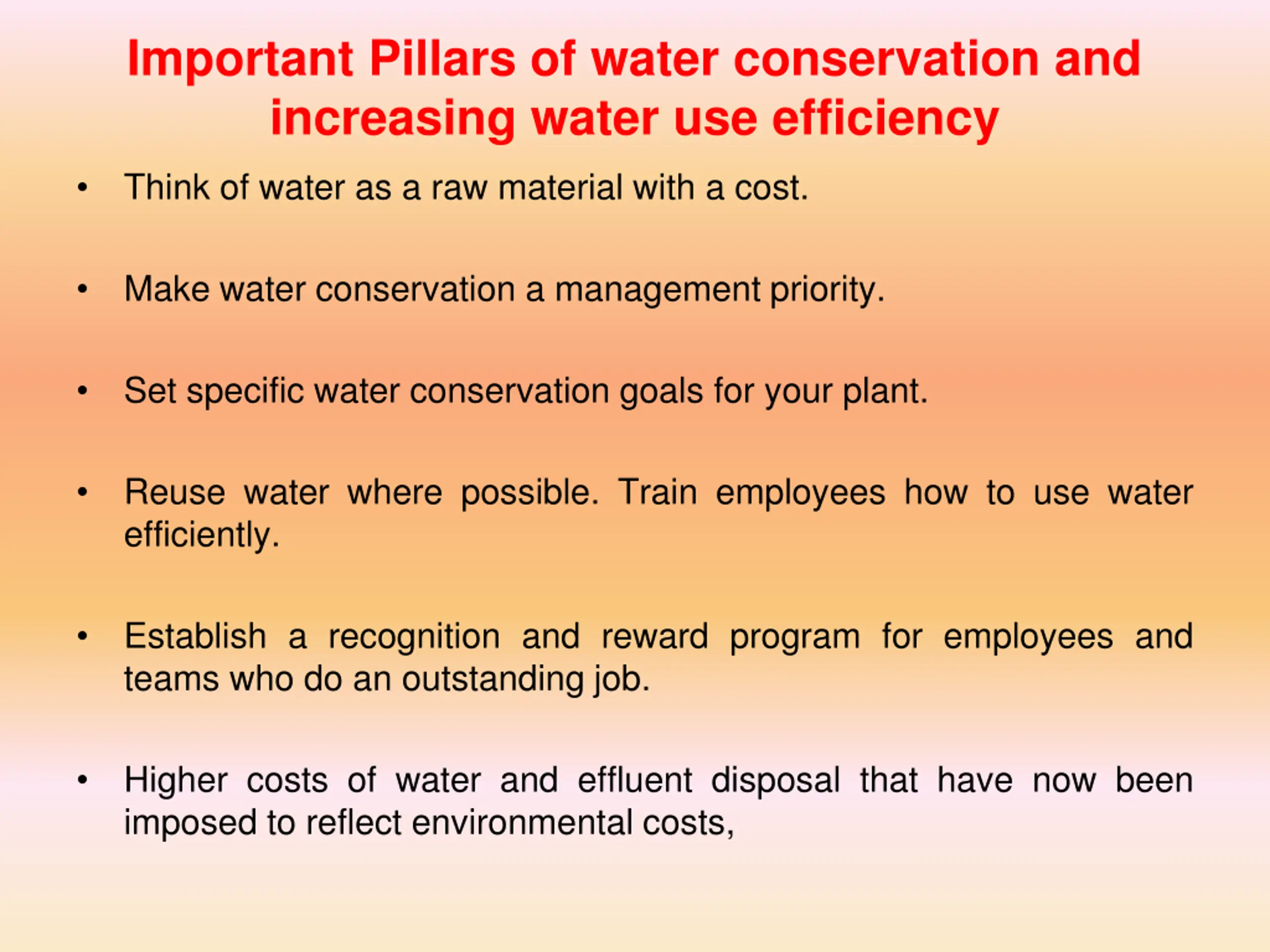 Important Pillars of water conservation and increasing water use efficiency

• Think of water as a raw material with a cost.

• Make water conservation a management priority.

• Set specific water conservation goals for your plant.

• Reuse water where possible. Train employees how to use water efficiently.

• Establish a recognition and reward program for employees and teams who do an outstanding job.

• Higher costs of water and effluent disposal that have now been imposed to reflect environmental costs,